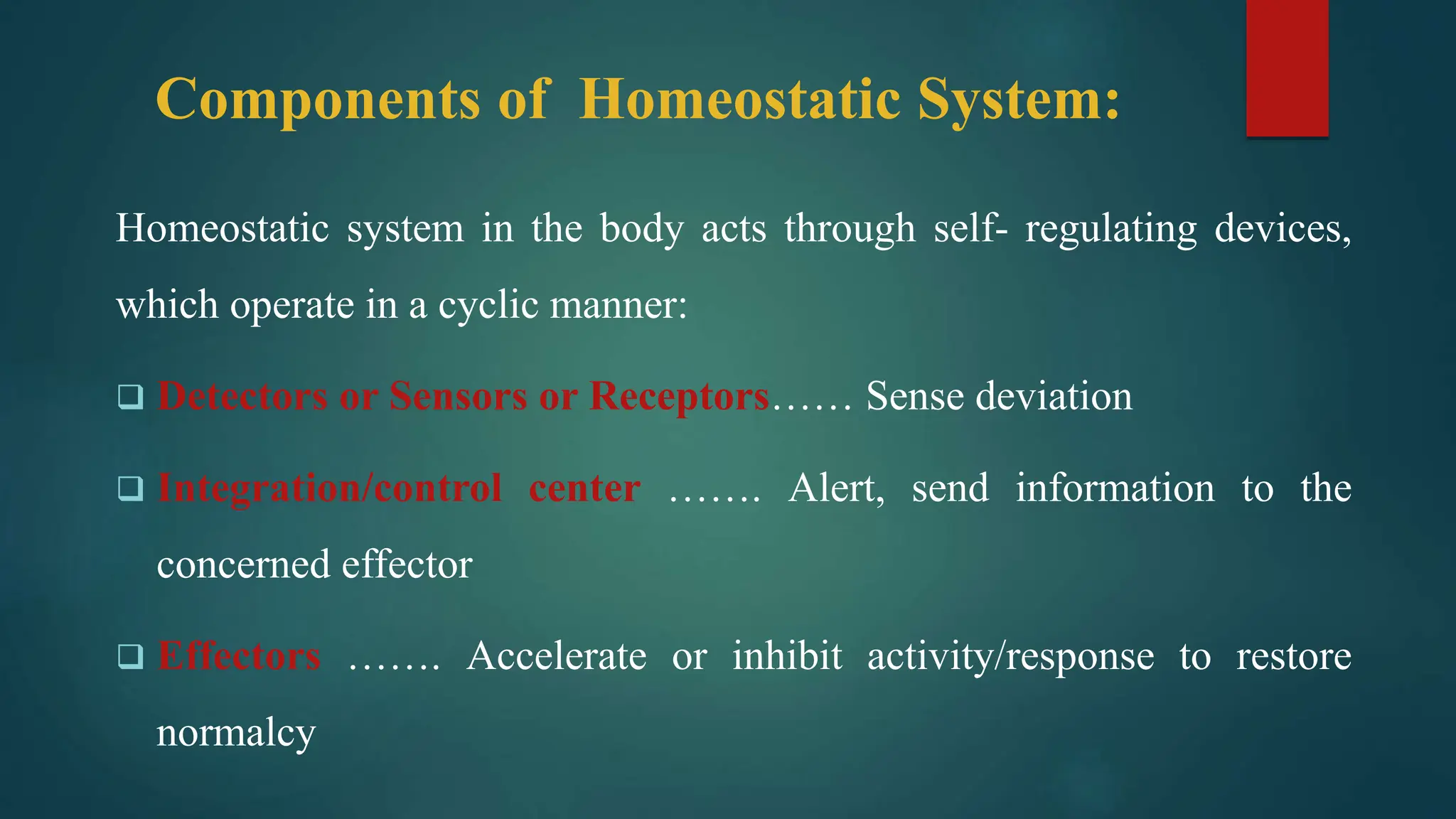 Components of Homeostatic System:

Homeostatic system in the body acts through self- regulating devices, which operate in a cyclic manner:

❑ Detectors or Sensors or Receptors…… Sense deviation

❑ Integration/control center ……. Alert, send information to the concerned effector

❑ Effectors ……. Accelerate or inhibit activity/response to restore normalcy